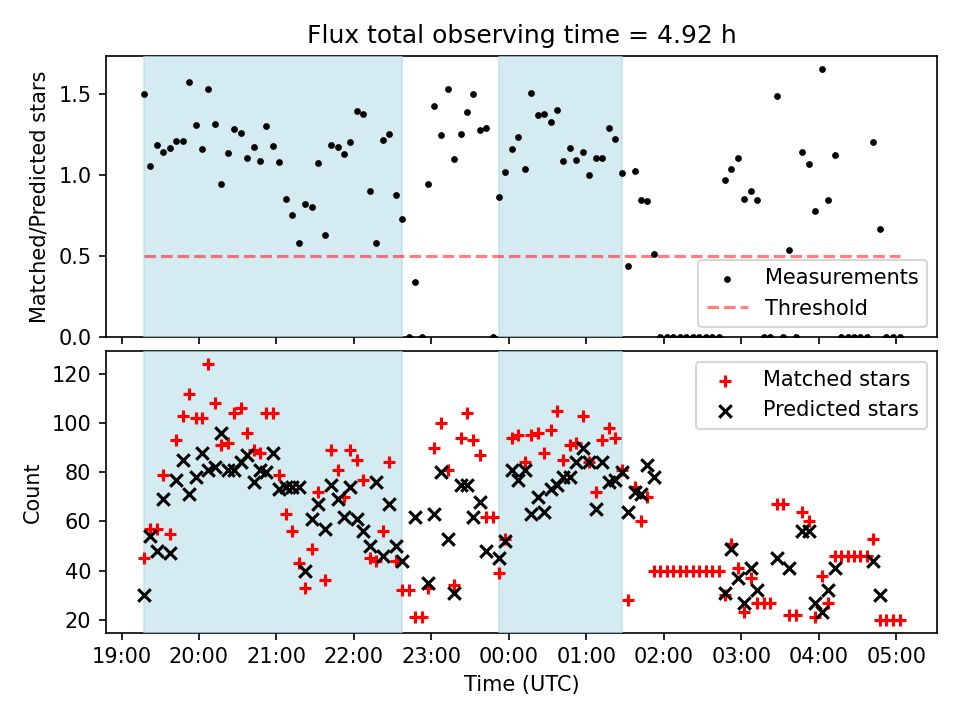 Flux total observing time = 4.92 h

Matched/Predicted stars

1.5
1.0
0.5
0.0

Measurements
Threshold

Count

120
100
80
60
40
20

Matched stars
Predicted stars

19:00 20:00 21:00 22:00 23:00 00:00 01:00 02:00 03:00 04:00 05:00

Time (UTC)